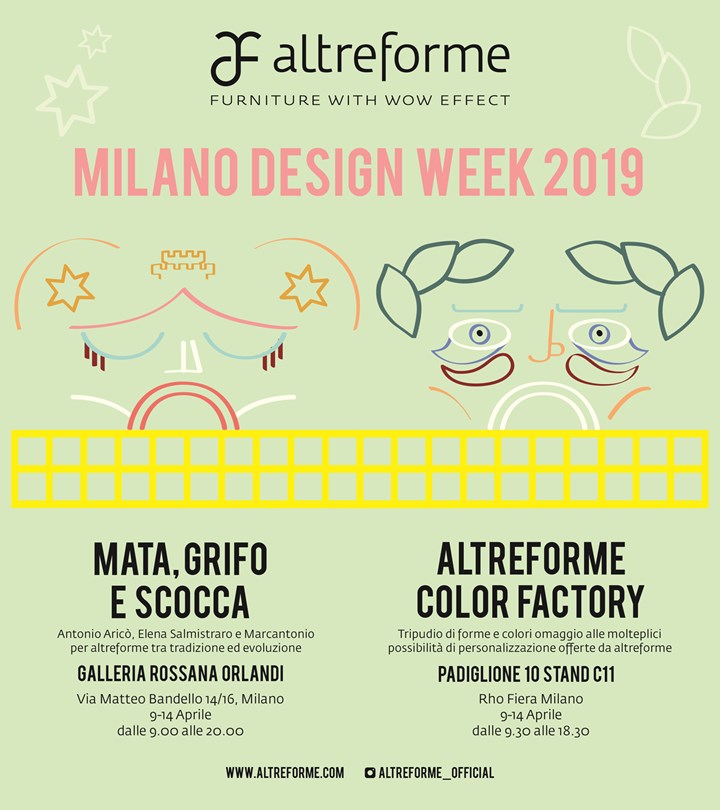 altreforme
FURNITURE WITH WOW EFFECT

MILANO DESIGN WEEK 2019

MATA, GRIFO E SCOCCA

Antonio Aricò, Elena Salmistraro e Marcantonio per altreforme tra tradizione ed evoluzione

GALLERIA ROSSANA ORLANDI

Via Matteo Bandello 14/16, Milano
9-14 Aprile
dalle 9.00 alle 20.00

ALTREFORME COLOR FACTORY

Tripudio di forme e colori omaggio alle molteplici possibilità di personalizzazione offerte da altreforme

PADIGLIONE 10 STAND C11

Rho Fiera Milano
9-14 Aprile
dalle 9.30 alle 18.30

WWW.ALTREFORME.COM ALTREFORME_OFFICIAL